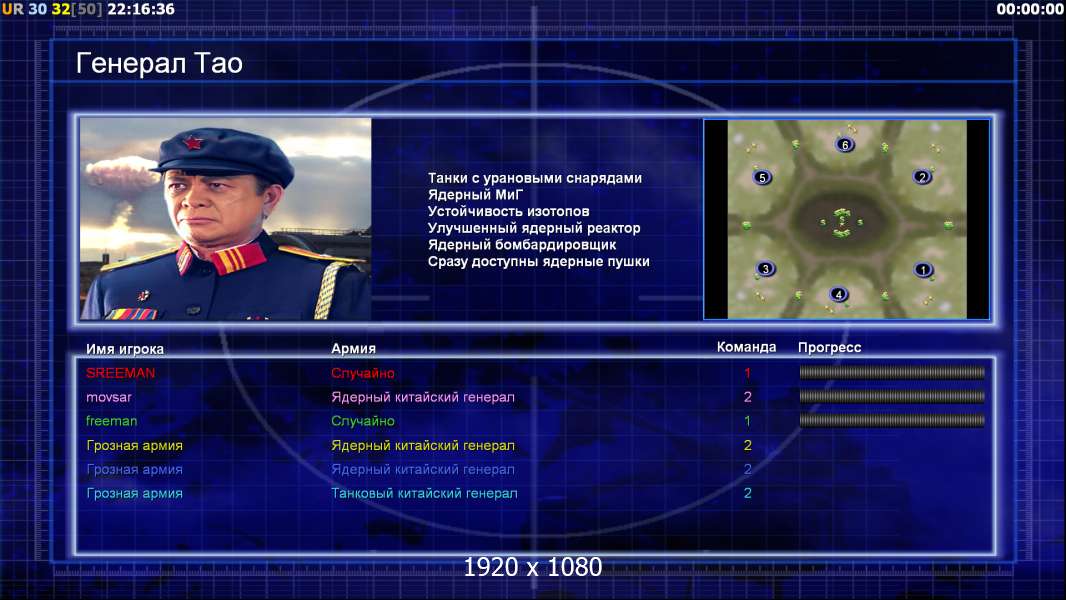 UR 30 32[50] 22:16:36

00:00:00

Генерал Тао

Танки с урановыми снарядами
Ядерный МиГ
Устойчивость изотопов
Улучшенный ядерный реактор
Ядерный бомбардировщик
Сразу доступны ядерные пушки

6
5
2
3
1
4

| Имя игрока | Армия | Команда | Прогресс |
|---|---|---|---|
| SREEMAN | Случайно | 1 | |
| movsar | Ядерный китайский генерал | 2 | |
| freeman | Случайно | 1 | |
| Грозная армия | Ядерный китайский генерал | 2 | |
| Грозная армия | Ядерный китайский генерал | 2 | |
| Грозная армия | Танковый китайский генерал | 2 | |

1920 x 1080